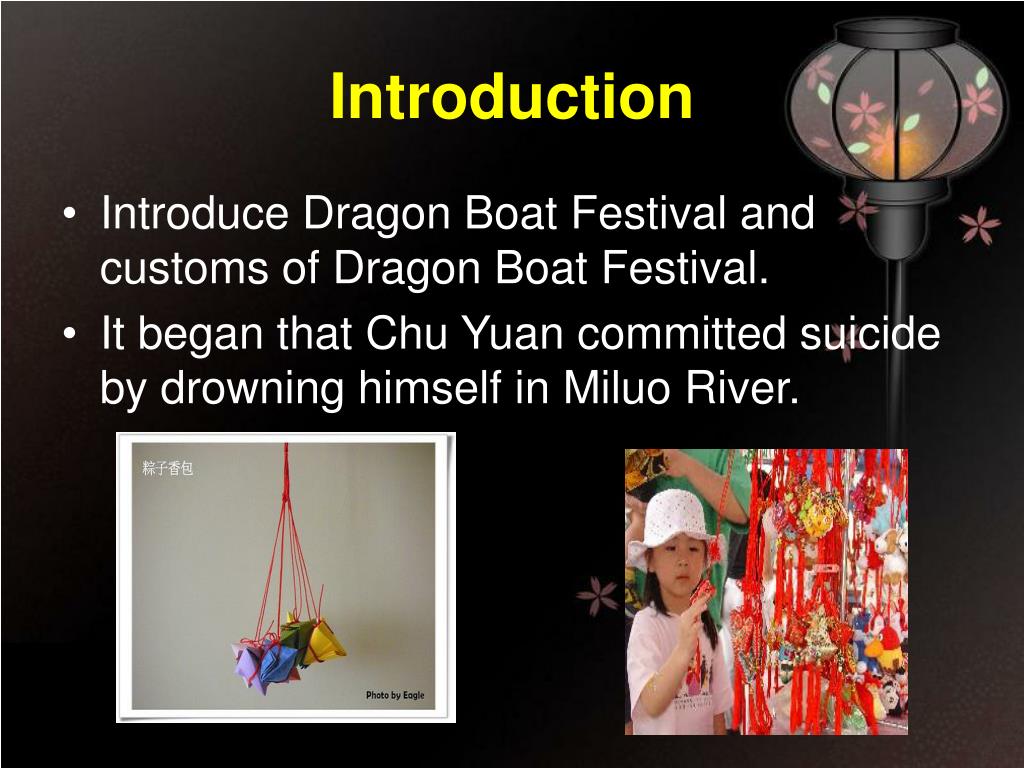 Introduction

• Introduce Dragon Boat Festival and customs of Dragon Boat Festival.
• It began that Chu Yuan committed suicide by drowning himself in Miluo River.

粽子香包

Photo by Eagle